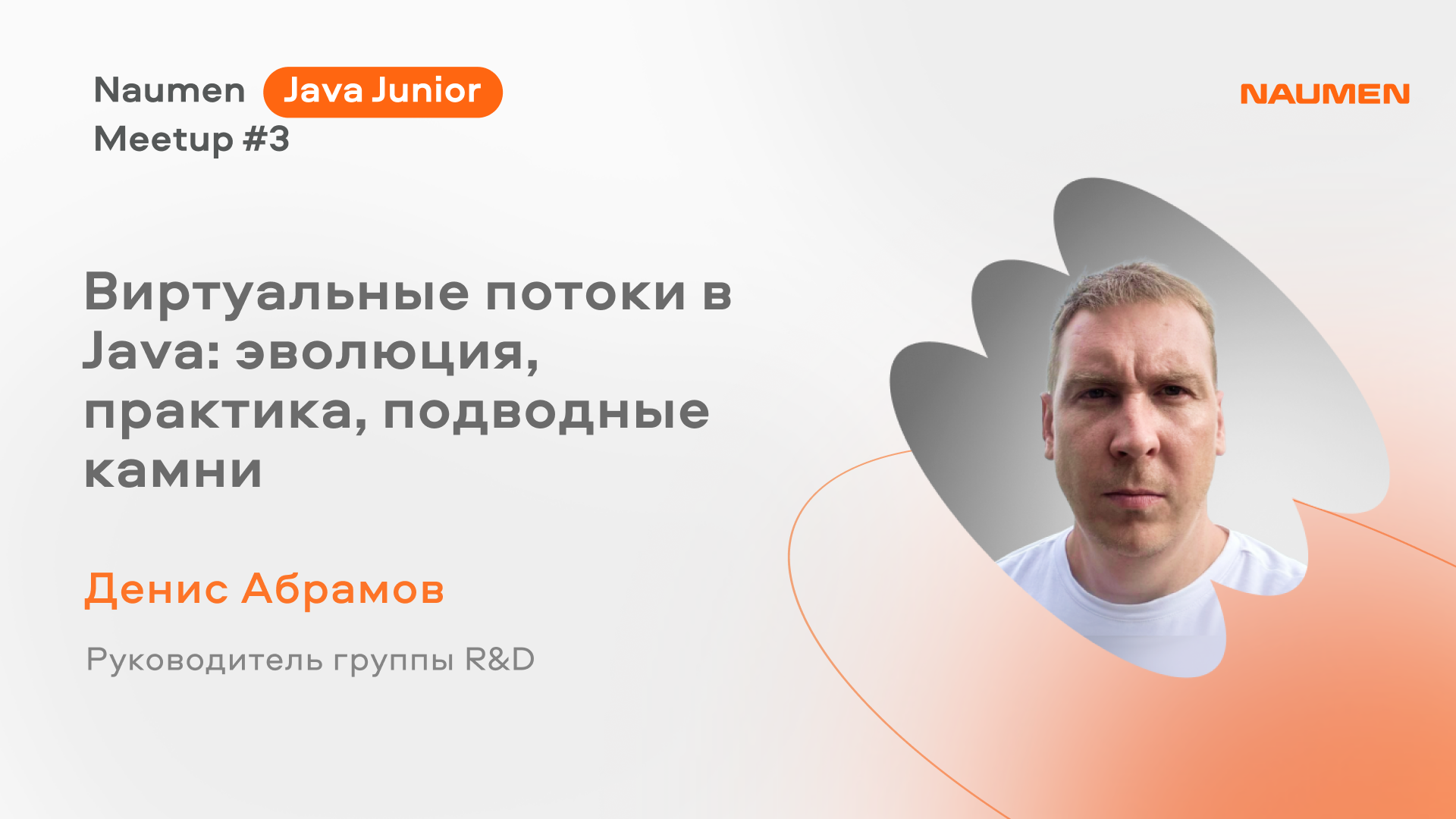 Naumen Java Junior Meetup #3

NAUMEN

Виртуальные потоки в Java: эволюция, практика, подводные камни

Денис Абрамов

Руководитель группы R&D